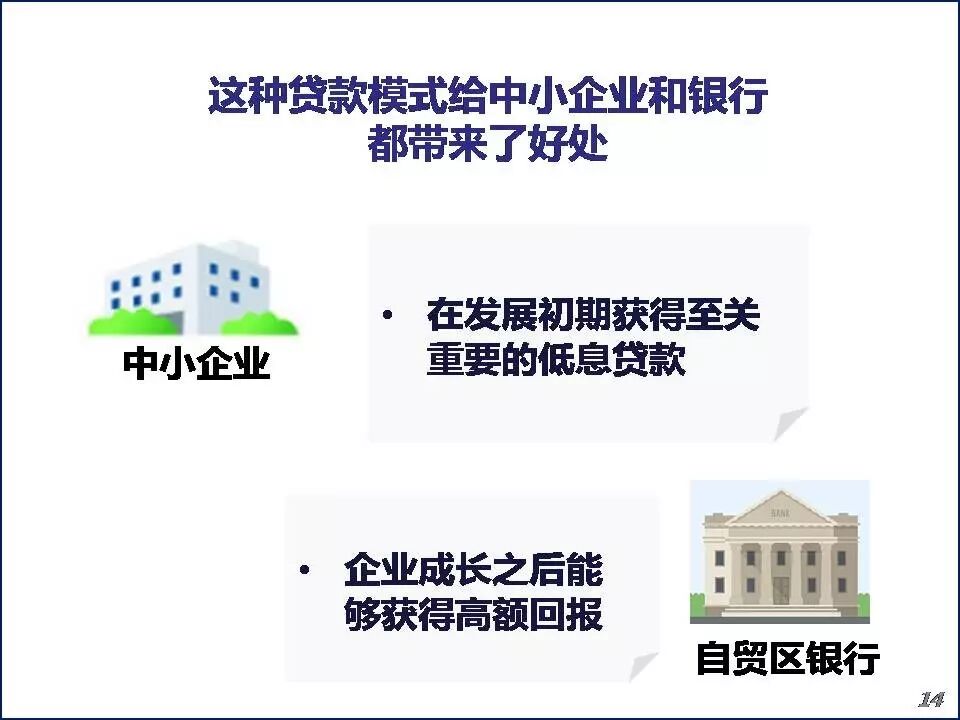 这种贷款模式给中小企业和银行都带来了好处

中小企业

• 在发展初期获得至关重要的低息贷款

• 企业成长之后能够获得高额回报

BANK

自贸区银行

14